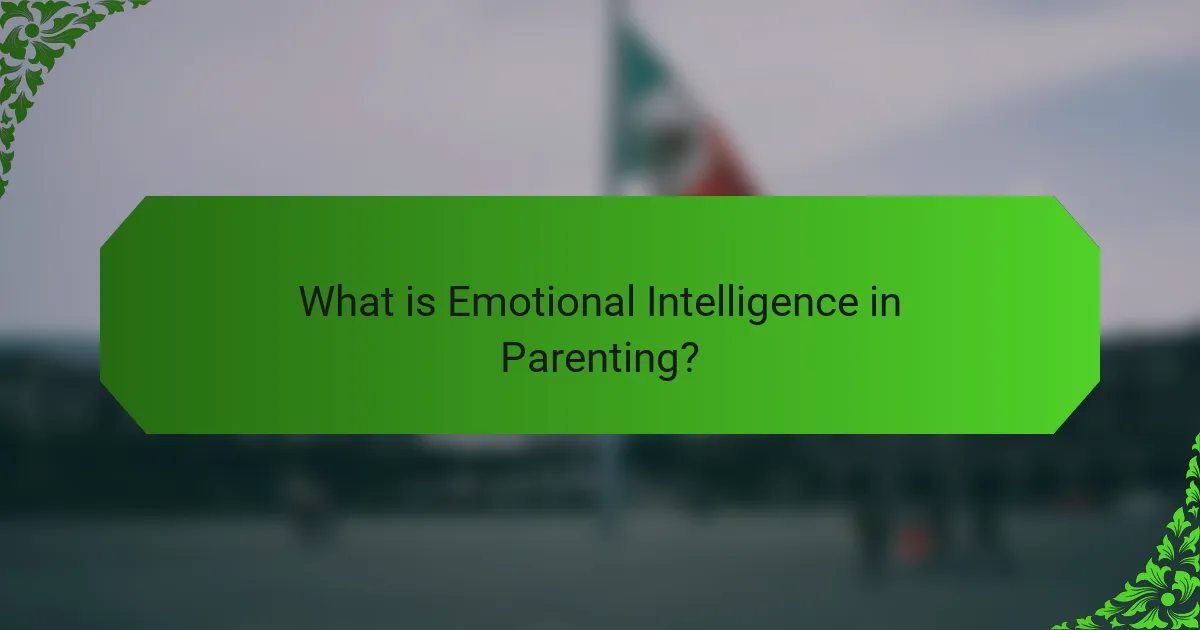 What is Emotional Intelligence in Parenting?